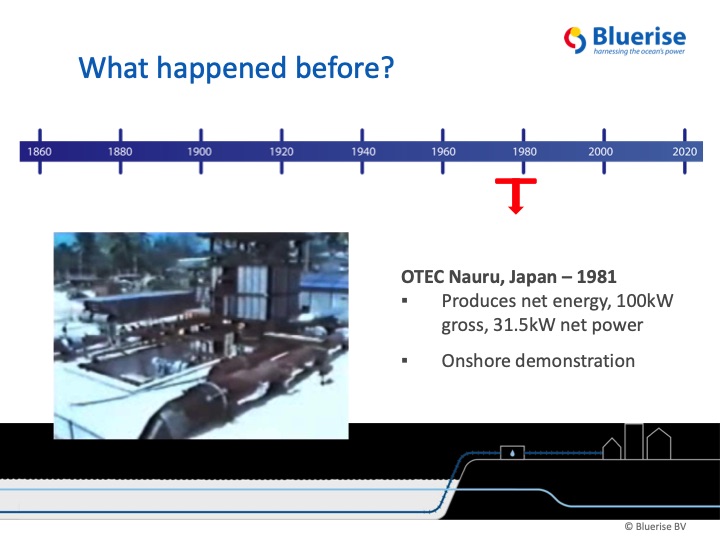 Bluerise
harnessing the ocean's power

What happened before?

1860 1880 1900 1920 1940 1960 1980 2000 2020

OTEC Nauru, Japan – 1981
▪ Produces net energy, 100kW gross, 31.5kW net power

▪ Onshore demonstration

© Bluerise BV